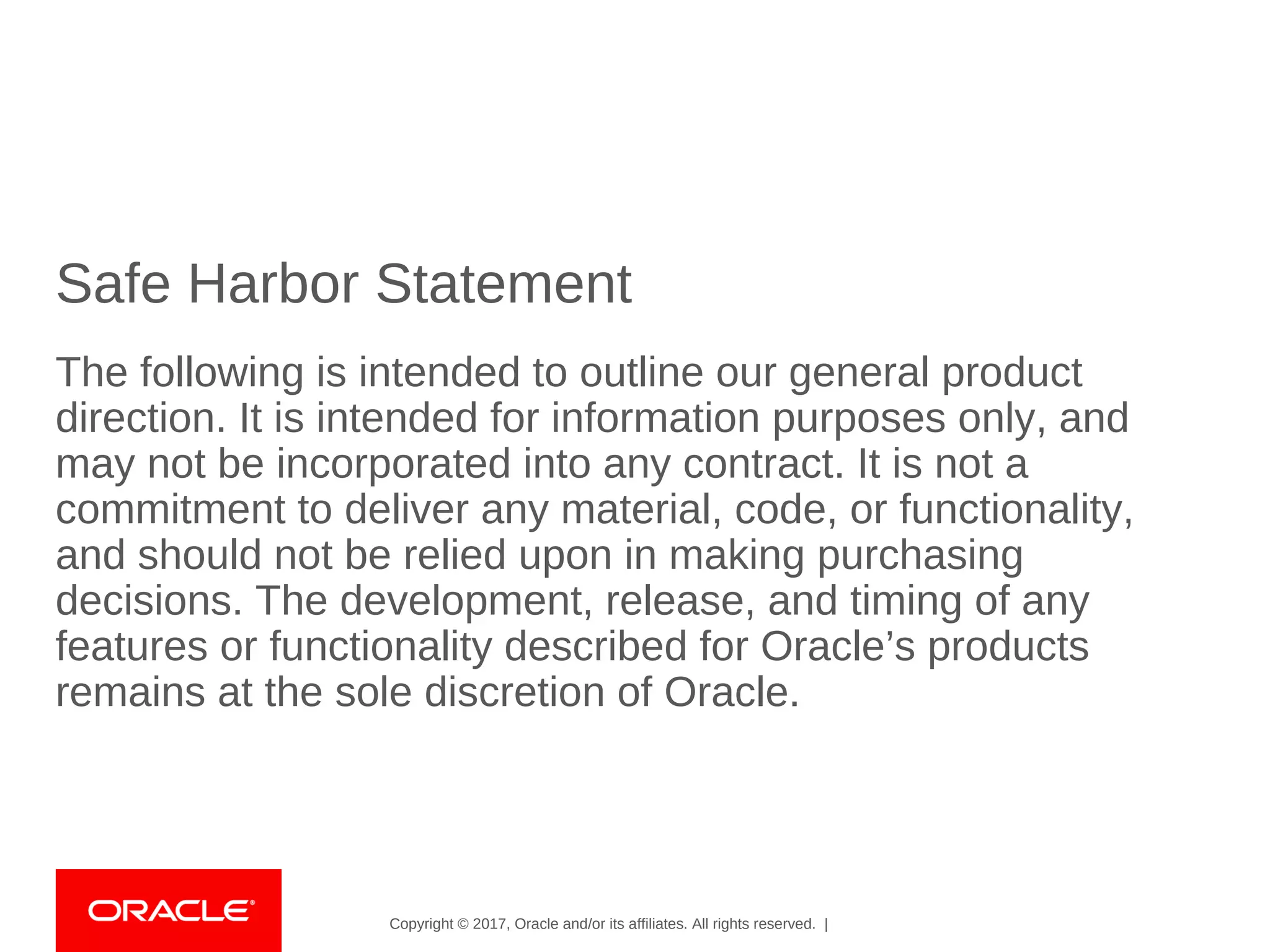 Safe Harbor Statement

The following is intended to outline our general product direction. It is intended for information purposes only, and may not be incorporated into any contract. It is not a commitment to deliver any material, code, or functionality, and should not be relied upon in making purchasing decisions. The development, release, and timing of any features or functionality described for Oracle’s products remains at the sole discretion of Oracle.

ORACLE®

Copyright © 2017, Oracle and/or its affiliates. All rights reserved. |